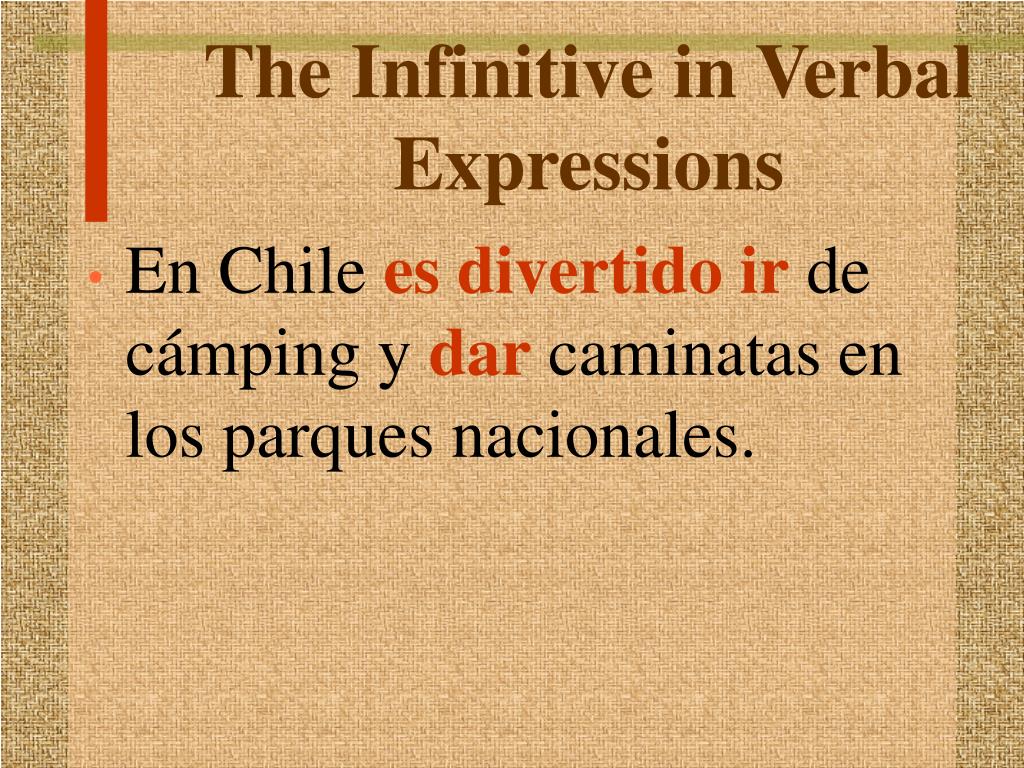 The Infinitive in Verbal Expressions

• En Chile es divertido ir de cámping y dar caminatas en los parques nacionales.